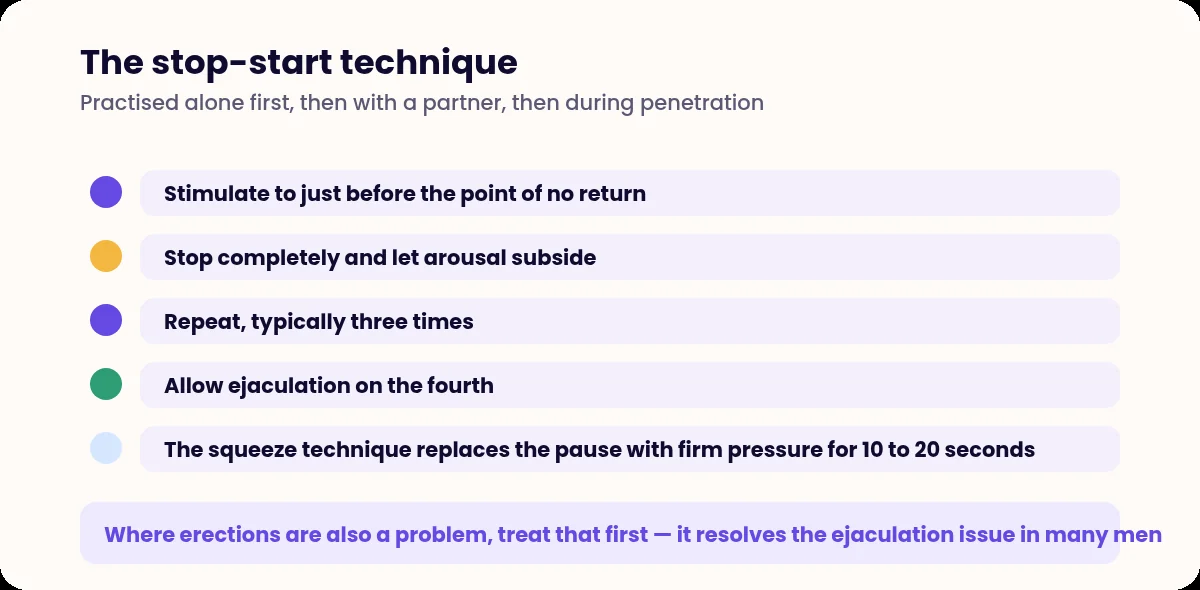 The stop-start technique
Practised alone first, then with a partner, then during penetration

Stimulate to just before the point of no return

Stop completely and let arousal subside

Repeat, typically three times

Allow ejaculation on the fourth

The squeeze technique replaces the pause with firm pressure for 10 to 20 seconds

Where erections are also a problem, treat that first — it resolves the ejaculation issue in many men